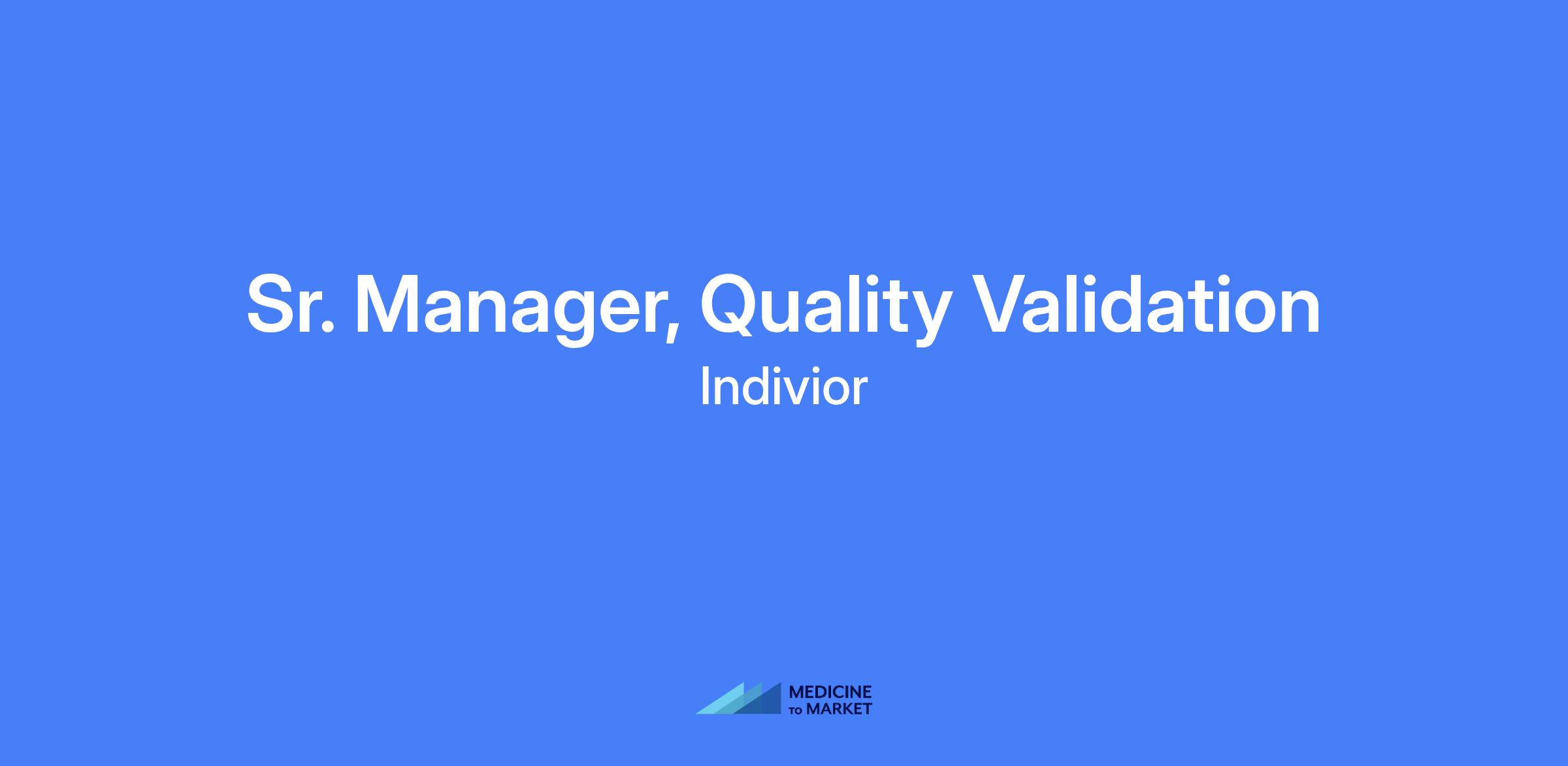 Sr. Manager, Quality Validation
Indivior

MEDICINE
TO MARKET